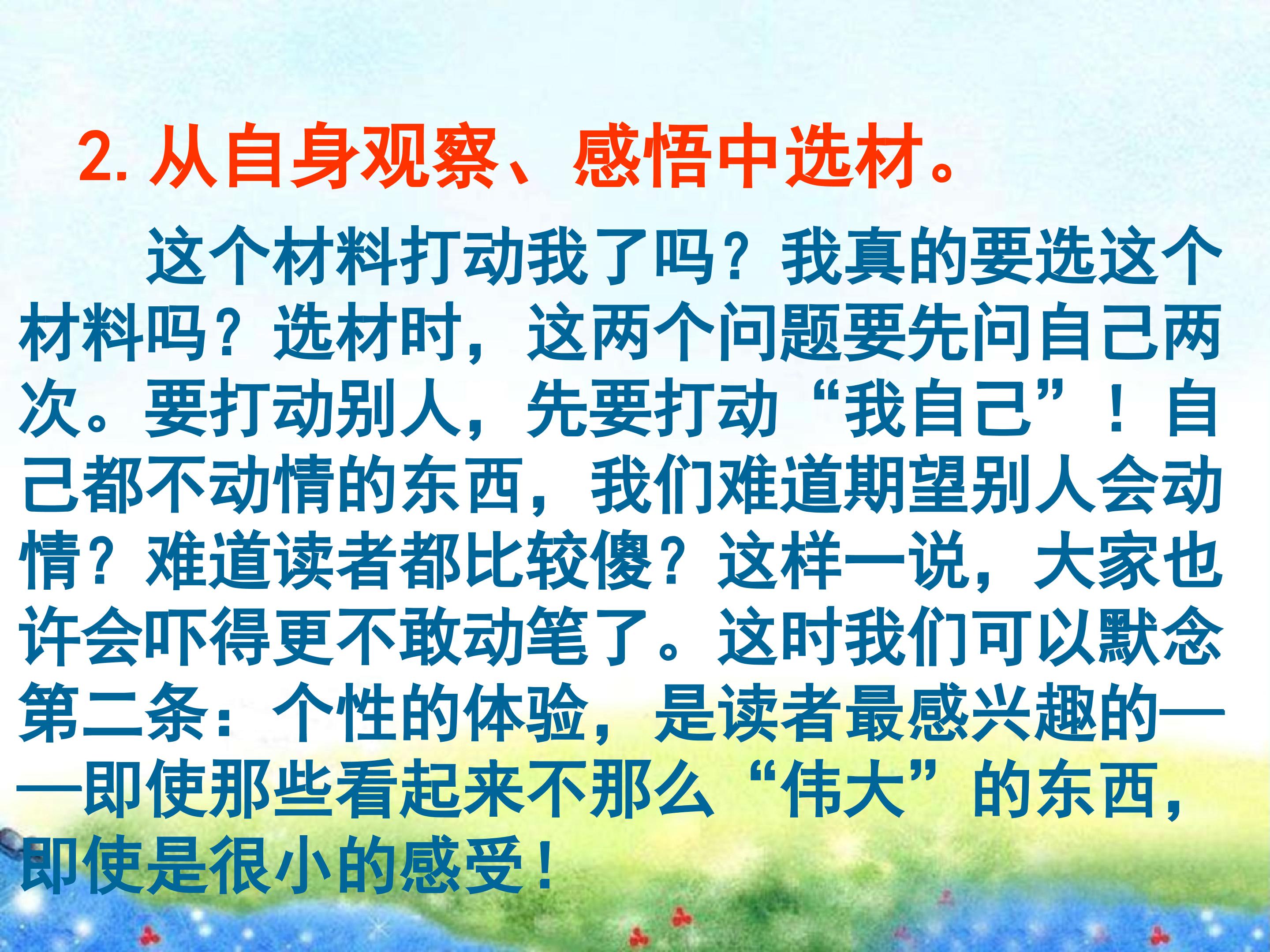 2. 从自身观察、感悟中选材。

这个材料打动我了吗？我真的要选这个材料吗？选材时，这两个问题要先问自己两次。要打动别人，先要打动“我自己”！自己都不动情的东西，我们难道期望别人会动情？难道读者都比较傻？这样一说，大家也许会吓得更不敢动笔了。这时我们可以默念第二条：个性的体验，是读者最感兴趣的——即使那些看起来不那么“伟大”的东西，即使是很小的感受！